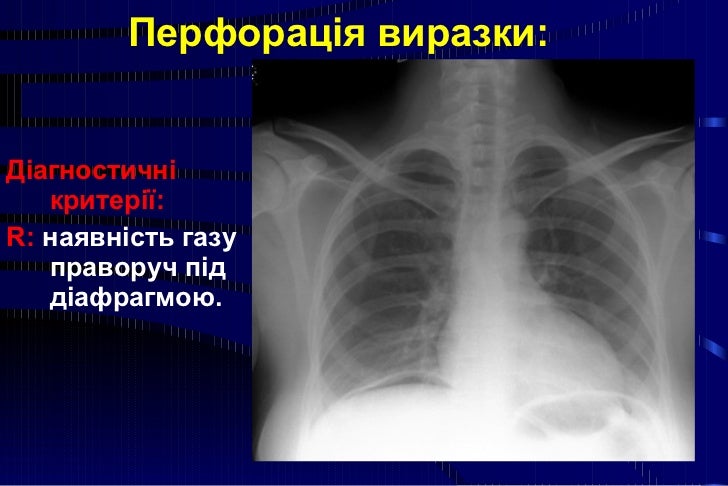 Перфорація виразки:

Діагностичні критерії:

R: наявність газу праворуч під діафрагмою.